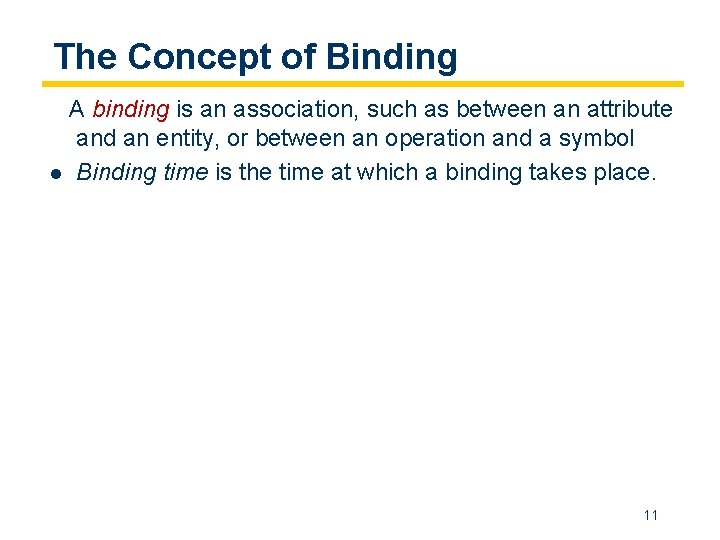 The Concept of Binding

A binding is an association, such as between an attribute and an entity, or between an operation and a symbol

● Binding time is the time at which a binding takes place.

11